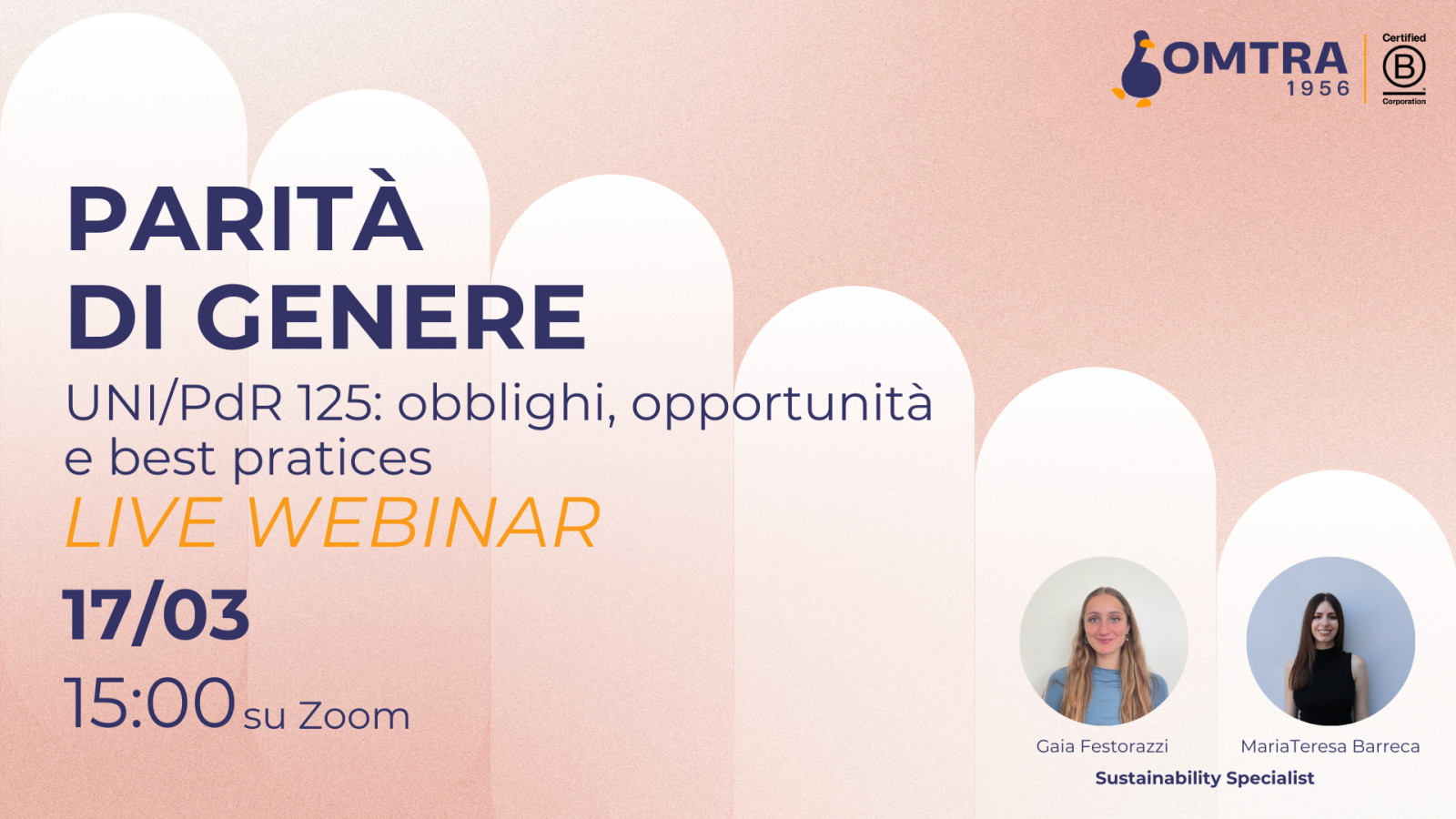 OMTRA 1956

Certified B Corporation

PARITÀ DI GENERE

UNI/PdR 125: obblighi, opportunità e best pratices

LIVE WEBINAR

17/03

15:00 su Zoom

Gaia Festorazzi

MariaTeresa Barreca

Sustainability Specialist